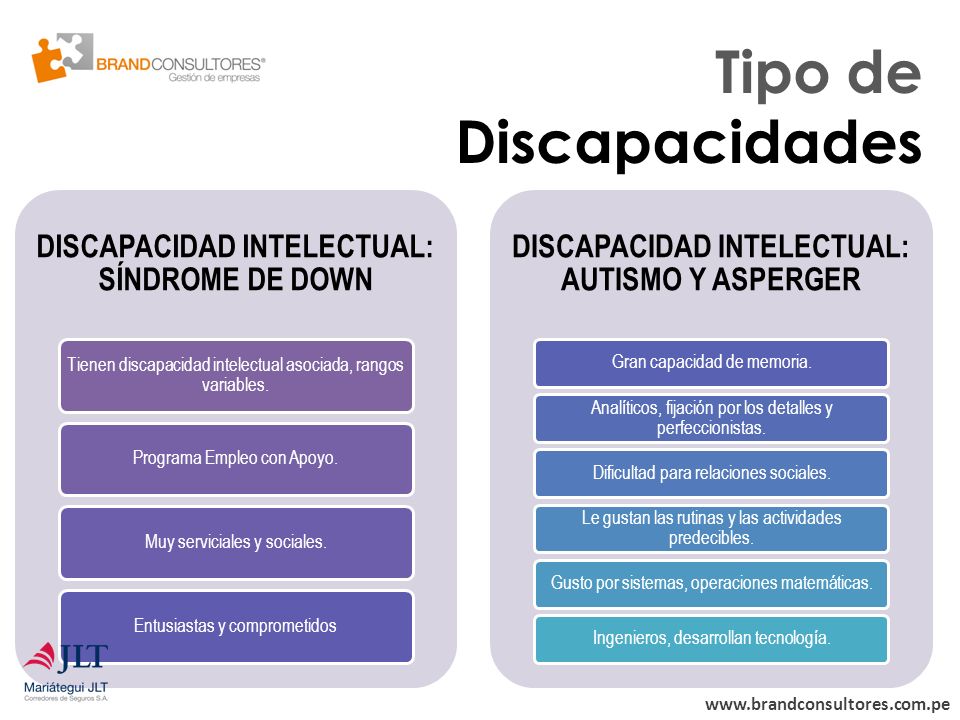 BRANDCONSULTORES®
Gestión de empresas

Tipo de Discapacidades

DISCAPACIDAD INTELECTUAL: SÍNDROME DE DOWN

Tienen discapacidad intelectual asociada, rangos variables.

Programa Empleo con Apoyo.

Muy serviciales y sociales.

Entusiastas y comprometidos

DISCAPACIDAD INTELECTUAL: AUTISMO Y ASPERGER

Gran capacidad de memoria.

Analíticos, fijación por los detalles y perfeccionistas.

Dificultad para relaciones sociales.

Le gustan las rutinas y las actividades predecibles.

Gusto por sistemas, operaciones matemáticas.

Ingenieros, desarrollan tecnología.

JLT
Mariátegui JLT
Corredores de Seguros S.A.

www.brandconsultores.com.pe